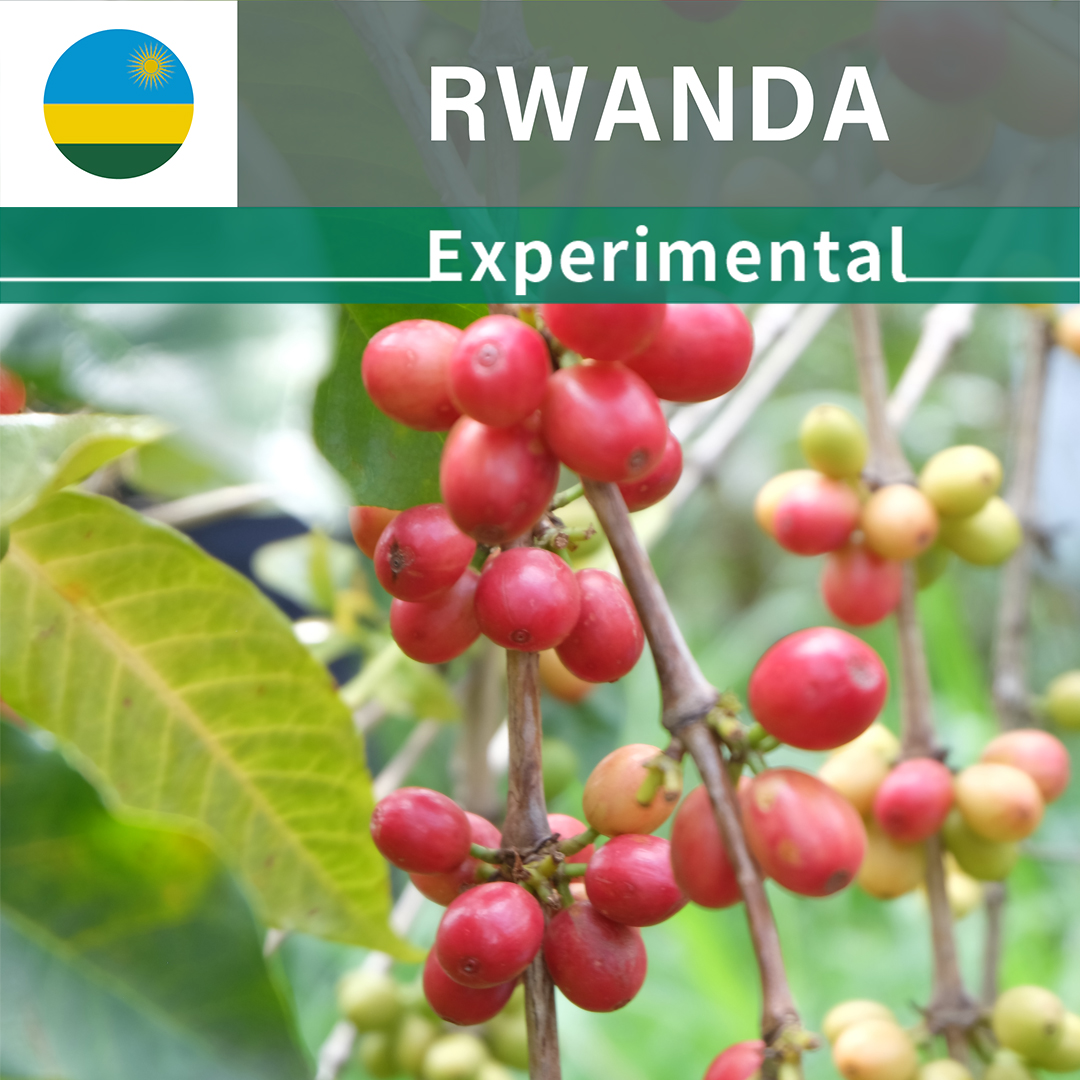 RWANDA

Experimental